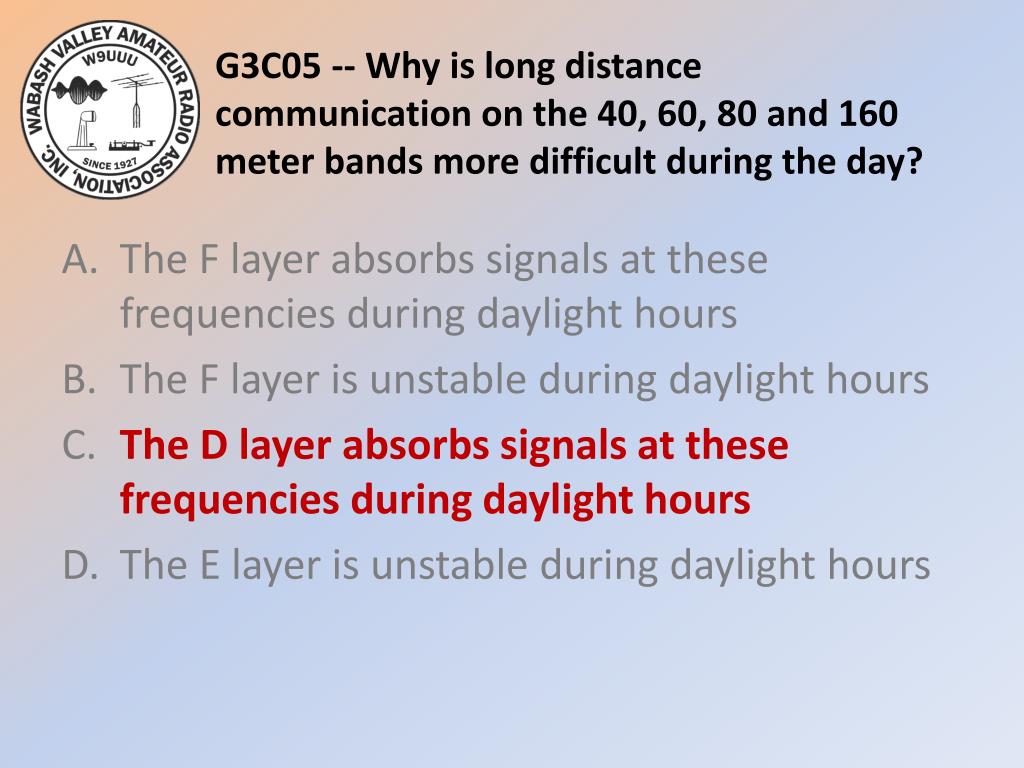 WABASH VALLEY AMATEUR RADIO ASSOCIATION, INC.
W9UUU
SINCE 1927

G3C05 -- Why is long distance communication on the 40, 60, 80 and 160 meter bands more difficult during the day?

A. The F layer absorbs signals at these frequencies during daylight hours
B. The F layer is unstable during daylight hours
C. The D layer absorbs signals at these frequencies during daylight hours
D. The E layer is unstable during daylight hours